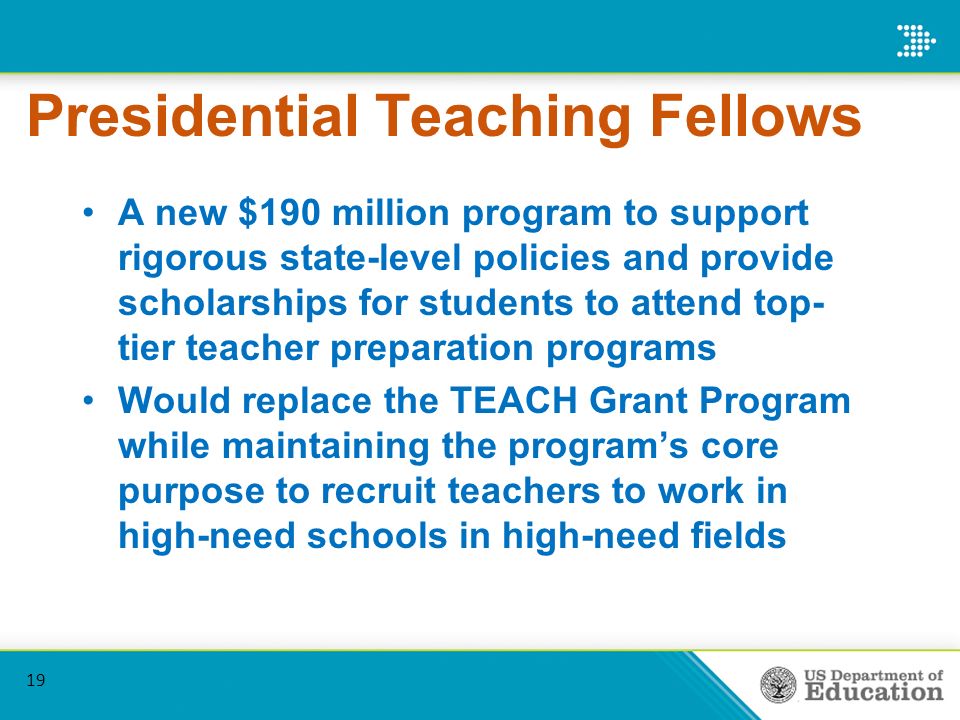 Presidential Teaching Fellows

• A new \$190 million program to support rigorous state-level policies and provide scholarships for students to attend top-tier teacher preparation programs

• Would replace the TEACH Grant Program while maintaining the program's core purpose to recruit teachers to work in high-need schools in high-need fields

19

US Department of Education